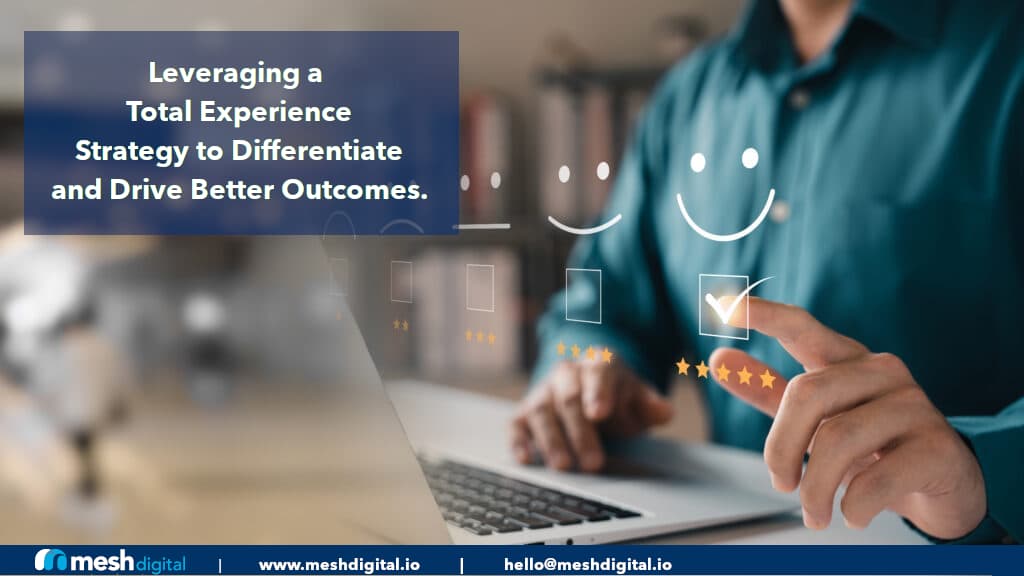 Leveraging a Total Experience Strategy to Differentiate and Drive Better Outcomes.

mesh digital | www.meshdigital.io | hello@meshdigital.io